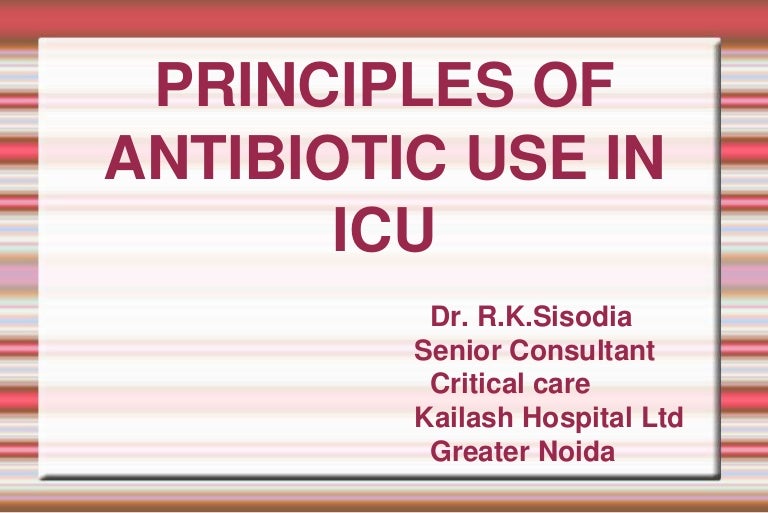 PRINCIPLES OF ANTIBIOTIC USE IN ICU

Dr. R.K.Sisodia
Senior Consultant
Critical care
Kailash Hospital Ltd
Greater Noida